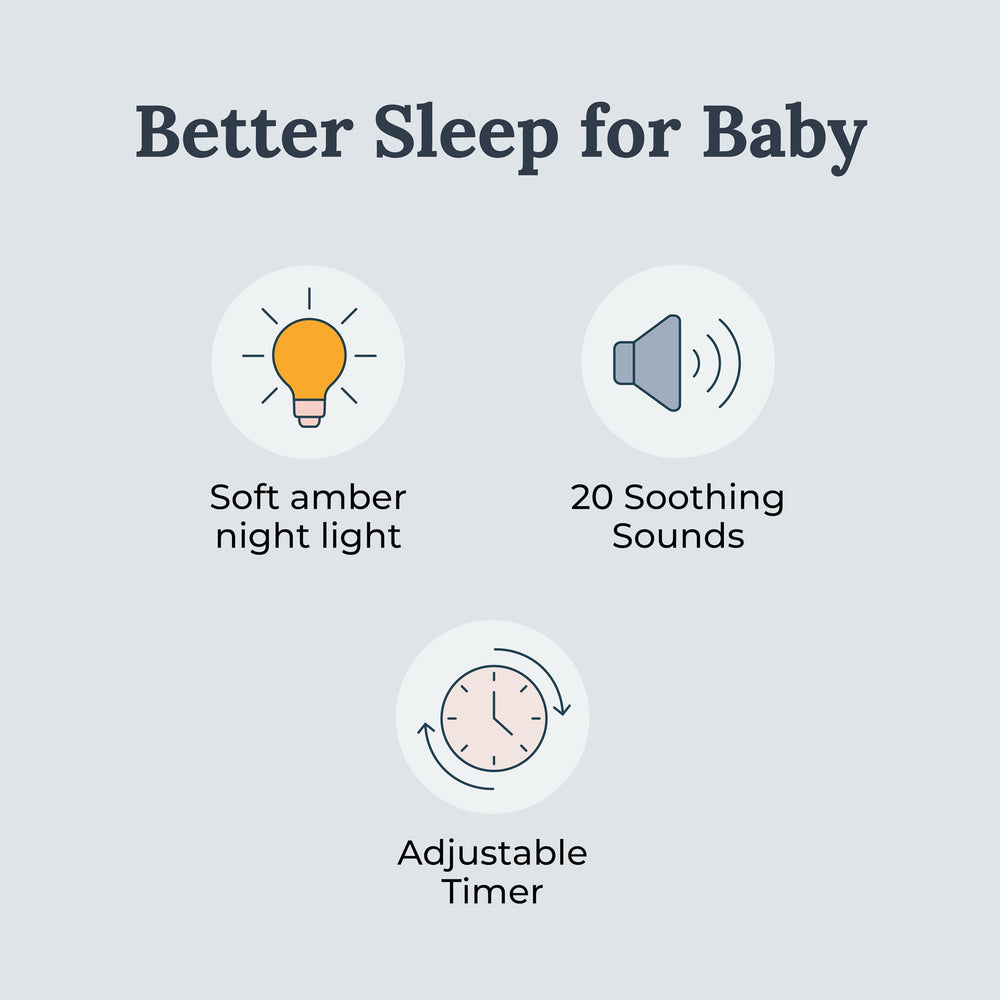 Better Sleep for Baby

Soft amber night light

20 Soothing Sounds

Adjustable Timer